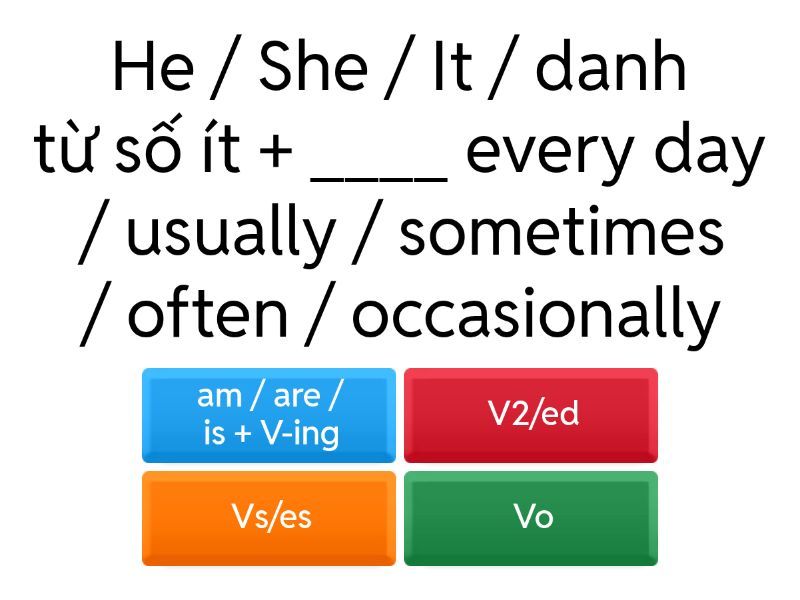 He / She / It / danh từ số ít + ____ every day / usually / sometimes / often / occasionally

am / are / is + V-ing

V2/ed

Vs/es

Vo